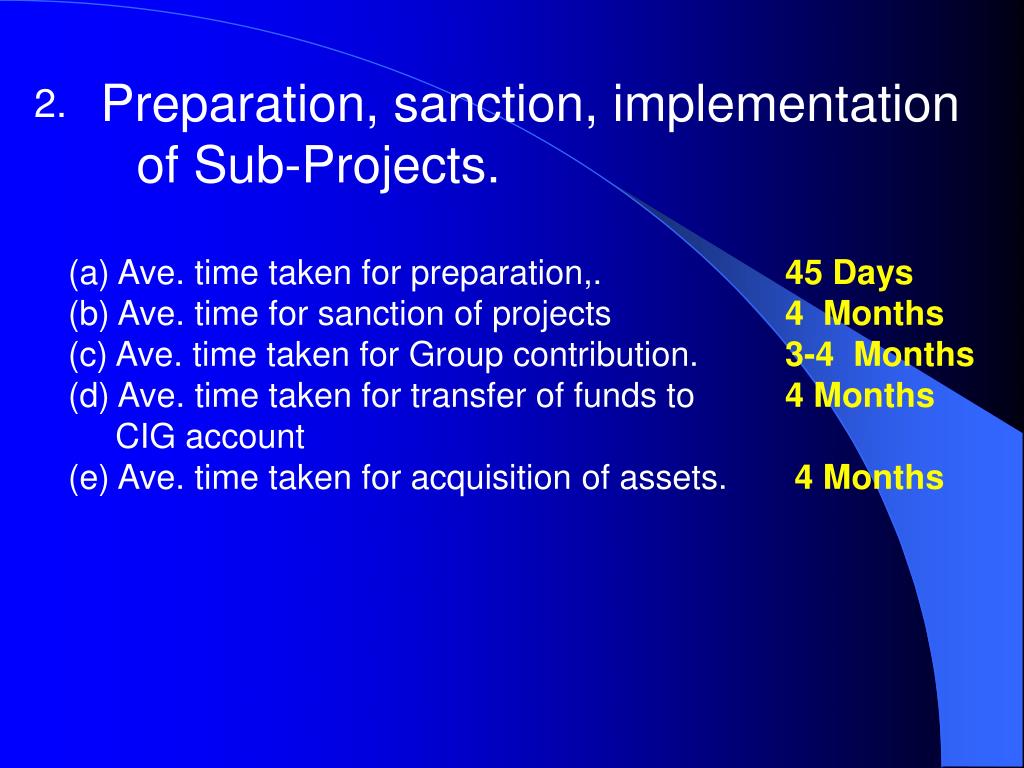 2. Preparation, sanction, implementation of Sub-Projects.

(a) Ave. time taken for preparation,. 45 Days
(b) Ave. time for sanction of projects 4 Months
(c) Ave. time taken for Group contribution. 3-4 Months
(d) Ave. time taken for transfer of funds to CIG account 4 Months
(e) Ave. time taken for acquisition of assets. 4 Months